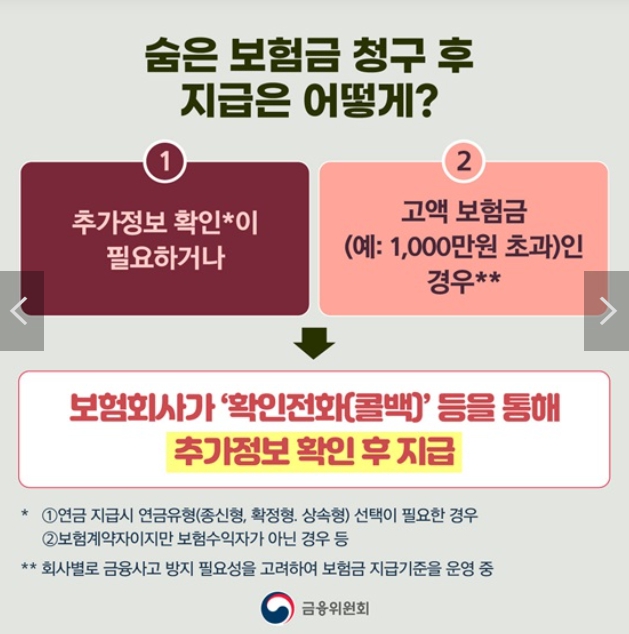 숨은 보험금 청구 후
지급은 어떻게?

1
추가정보 확인*이 필요하거나

2
고액 보험금 (예: 1,000만원 초과)인 경우**

보험회사가 '확인전화(콜백)' 등을 통해
추가정보 확인 후 지급

* ①연금 지급시 연금유형(종신형, 확정형. 상속형) 선택이 필요한 경우
②보험계약자이지만 보험수익자가 아닌 경우 등

** 회사별로 금융사고 방지 필요성을 고려하여 보험금 지급기준을 운영 중

금융위원회